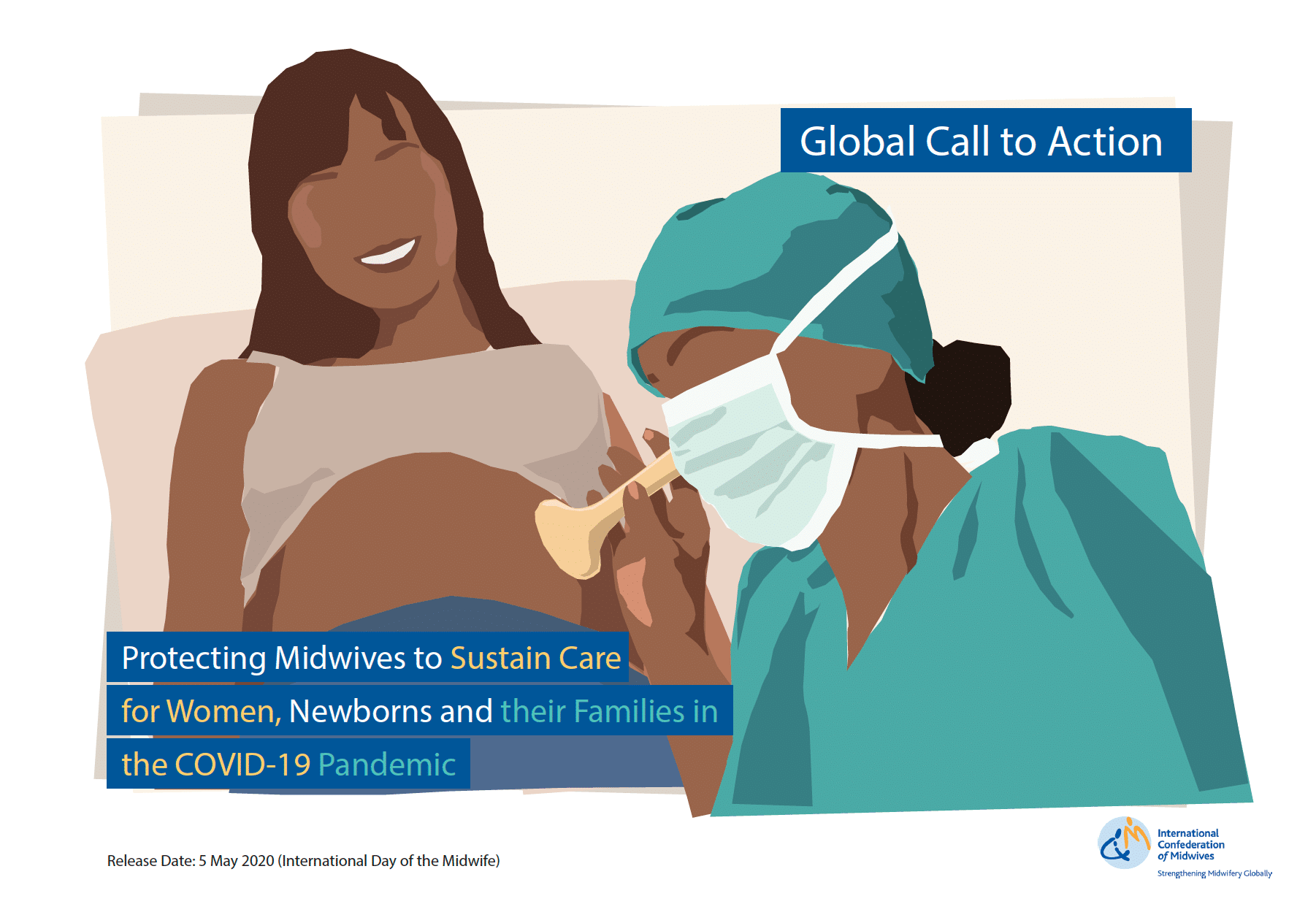 Global Call to Action

Protecting Midwives to Sustain Care for Women, Newborns and their Families in the COVID-19 Pandemic

Release Date: 5 May 2020 (International Day of the Midwife)

International Confederation of Midwives
Strengthening Midwifery Globally